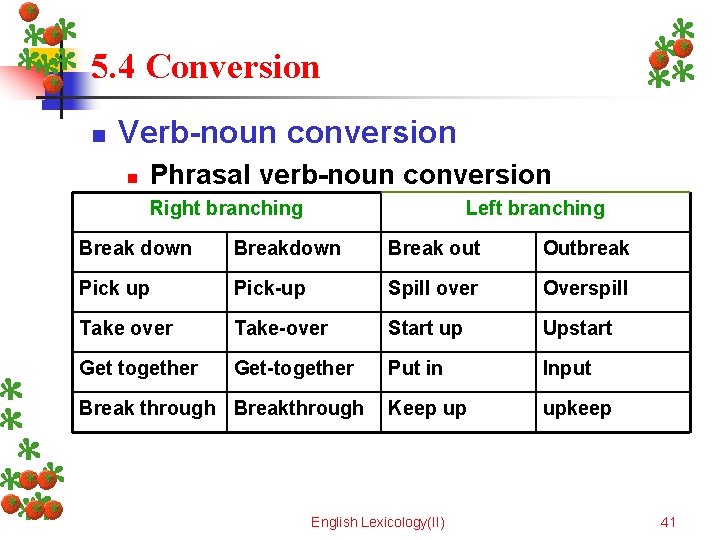 5.4 Conversion

Verb-noun conversion

Phrasal verb-noun conversion

| Right branching | | Left branching | |
|---|---|---|---|
| Break down | Breakdown | Break out | Outbreak |
| Pick up | Pick-up | Spill over | Overspill |
| Take over | Take-over | Start up | Upstart |
| Get together | Get-together | Put in | Input |
| Break through | Breakthrough | Keep up | upkeep |

English Lexicology(II)

41